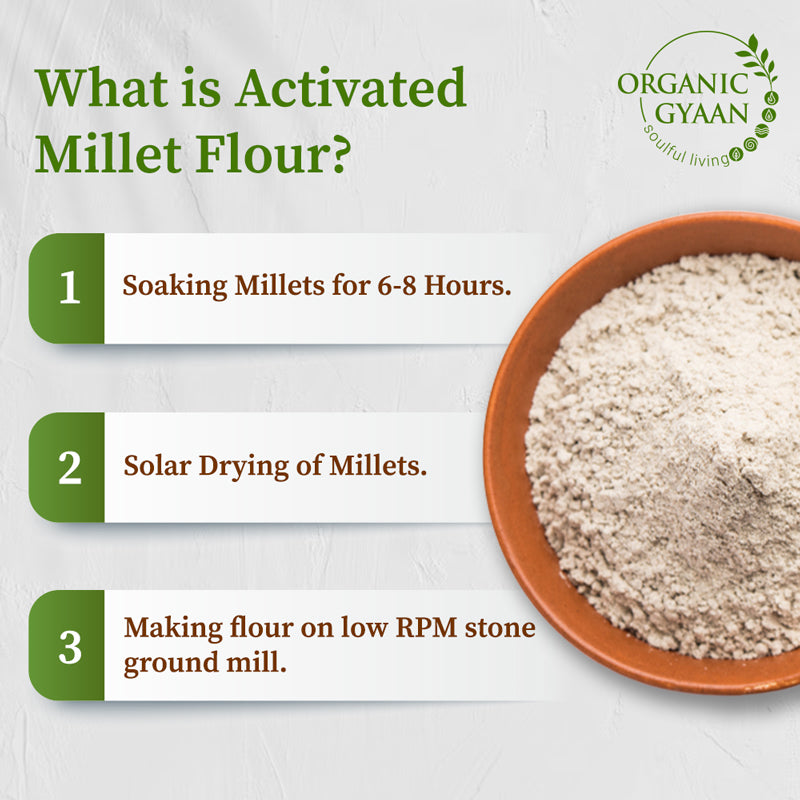 What is Activated Millet Flour?

ORGANIC GYAAN
soulful living

1 Soaking Millets for 6-8 Hours.

2 Solar Drying of Millets.

3 Making flour on low RPM stone ground mill.